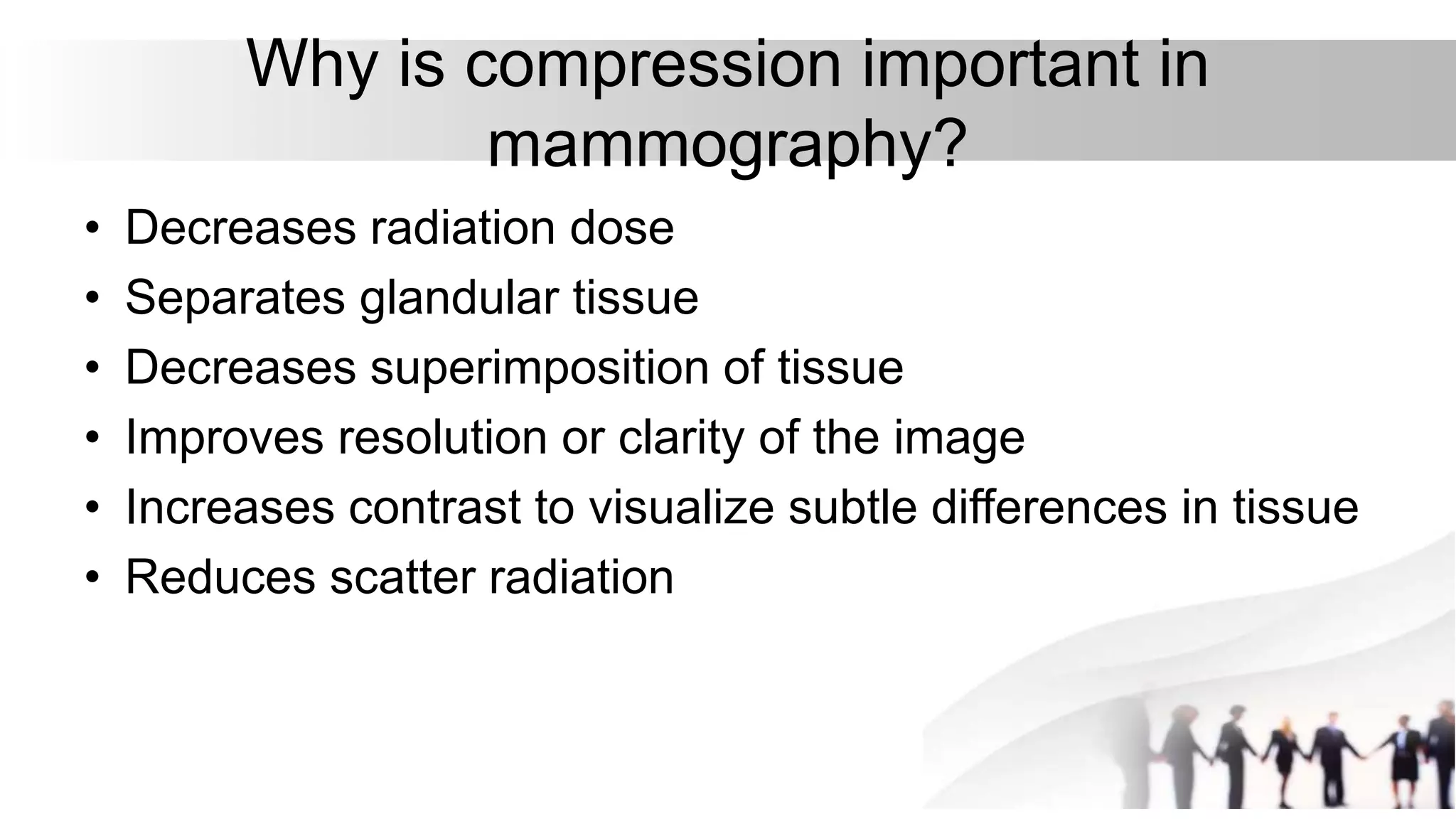 Why is compression important in mammography?

• Decreases radiation dose
• Separates glandular tissue
• Decreases superimposition of tissue
• Improves resolution or clarity of the image
• Increases contrast to visualize subtle differences in tissue
• Reduces scatter radiation